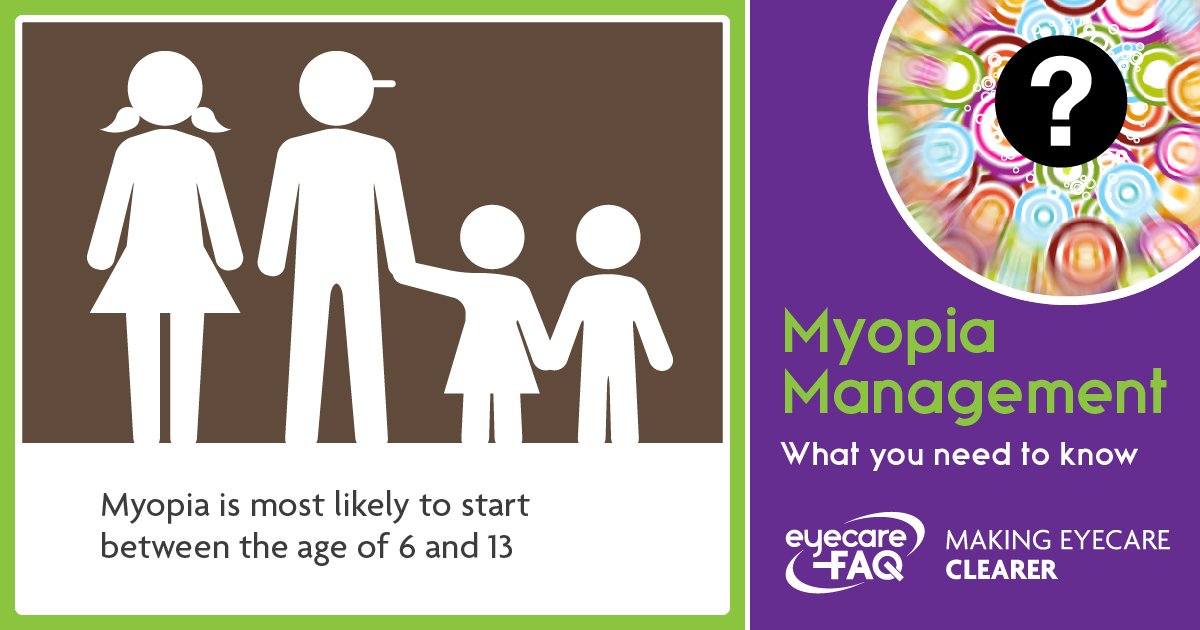 Myopia is most likely to start between the age of 6 and 13

?

Myopia Management

What you need to know

eyecare FAQ

MAKING EYECARE CLEARER